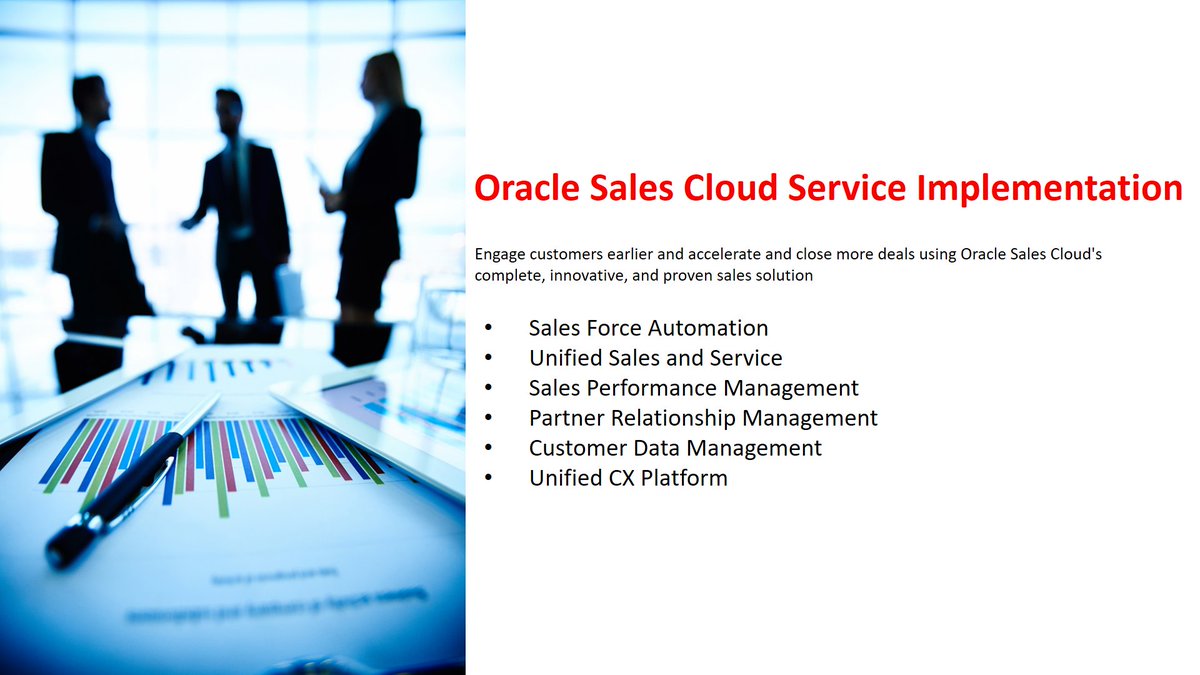 Oracle Sales Cloud Service Implementation

Engage customers earlier and accelerate and close more deals using Oracle Sales Cloud's complete, innovative, and proven sales solution

• Sales Force Automation
• Unified Sales and Service
• Sales Performance Management
• Partner Relationship Management
• Customer Data Management
• Unified CX Platform